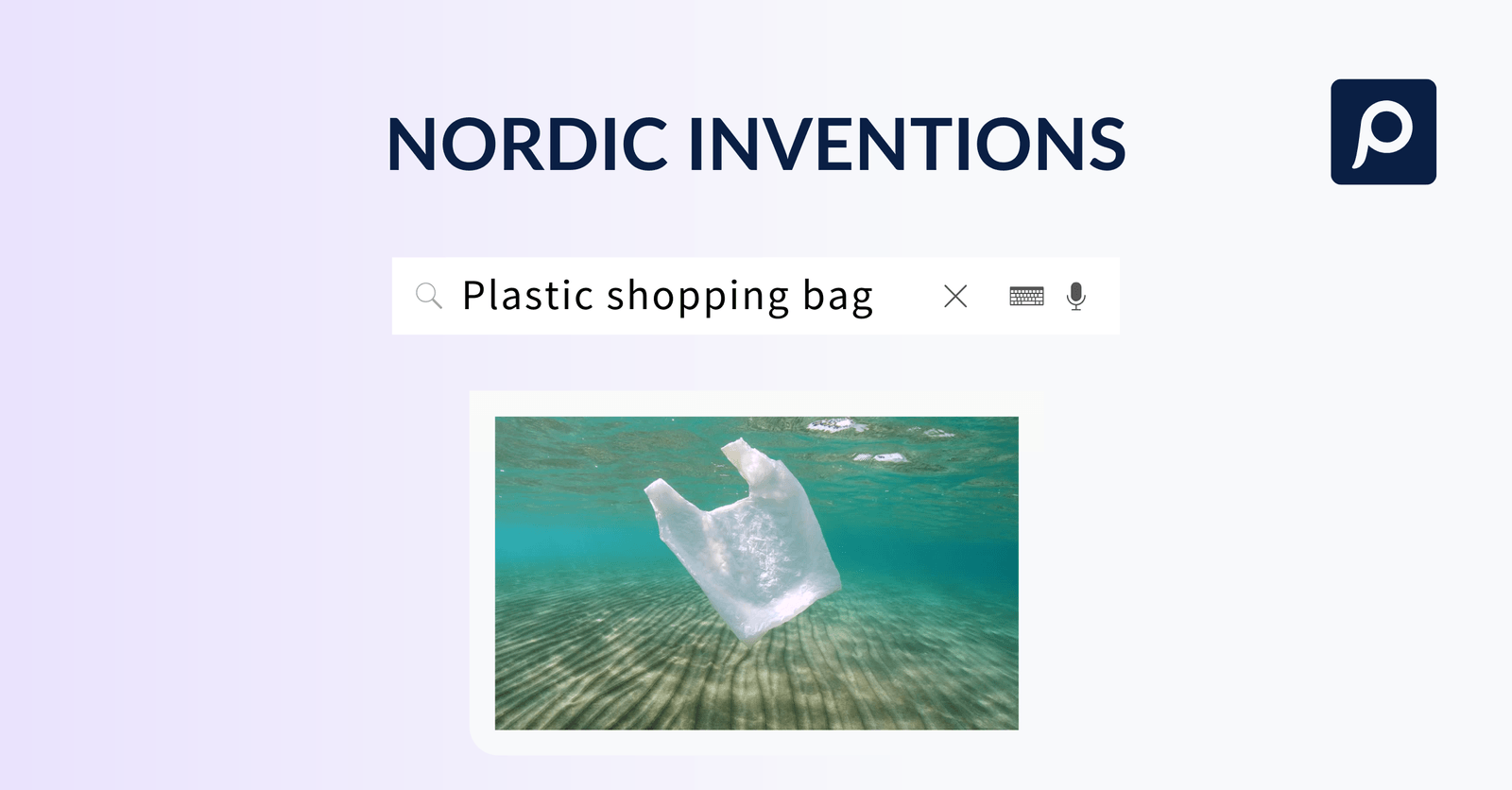 NORDIC INVENTIONS

Plastic shopping bag